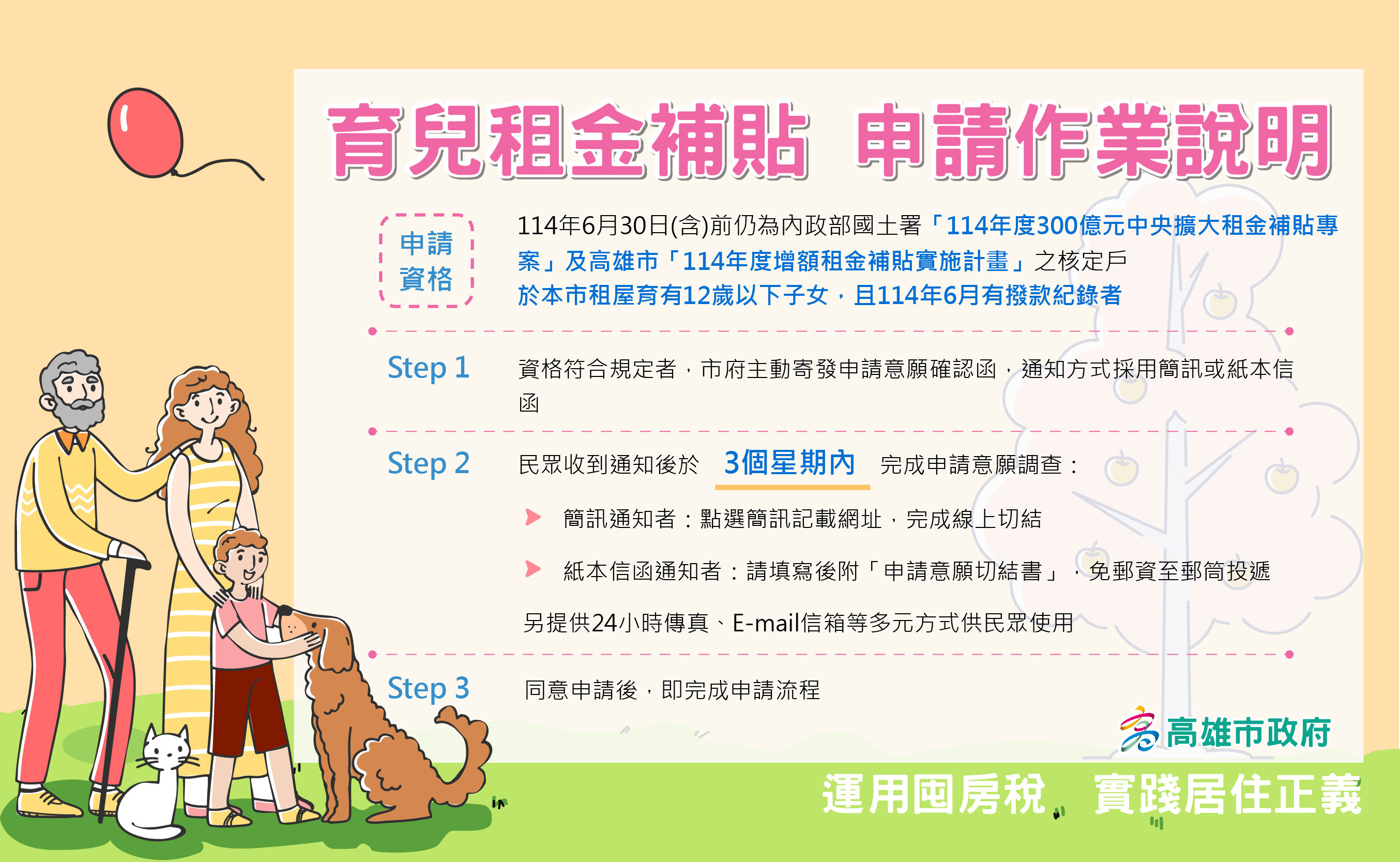 育兒租金補貼 申請作業說明

申請資格

114年6月30日(含)前仍為內政部國土署「114年度300億元中央擴大租金補貼專案」及高雄市「114年度增額租金補貼實施計畫」之核定戶
於本市租屋育有12歲以下子女，且114年6月有撥款紀錄者

Step 1

資格符合規定者，市府主動寄發申請意願確認函，通知方式採用簡訊或紙本信函

Step 2

民眾收到通知後於 3個星期內 完成申請意願調查：

簡訊通知者：點選簡訊記載網址，完成線上切結

紙本信函通知者：請填寫後附「申請意願切結書」，免郵資至郵筒投遞

另提供24小時傳真、E-mail信箱等多元方式供民眾使用

Step 3

同意申請後，即完成申請流程

高雄市政府

運用囤房稅 實踐居住正義